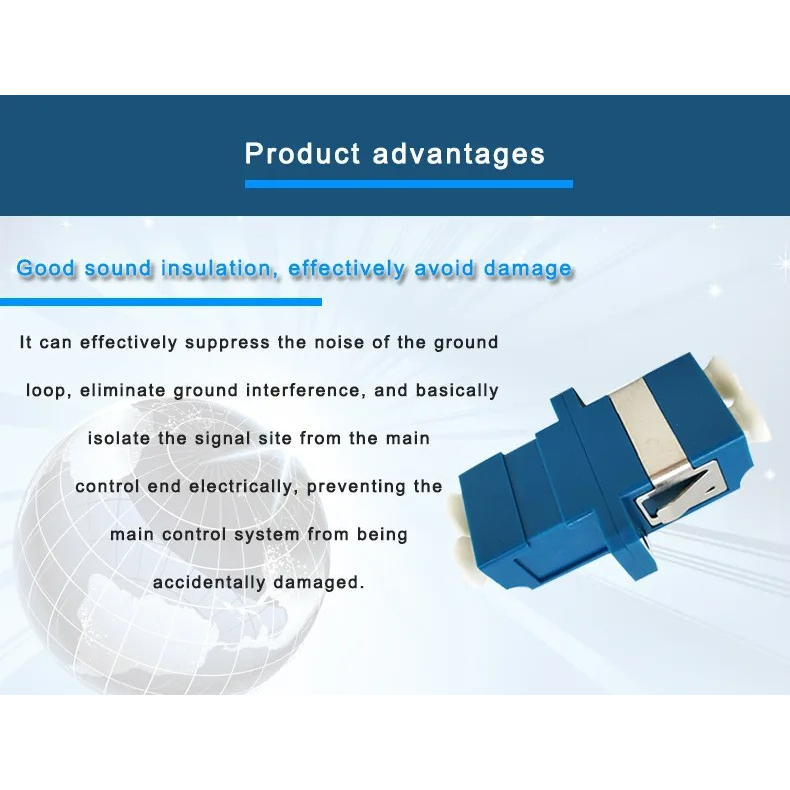 Product advantages

Good sound insulation, effectively avoid damage

It can effectively suppress the noise of the ground loop, eliminate ground interference, and basically isolate the signal site from the main control end electrically, preventing the main control system from being accidentally damaged.